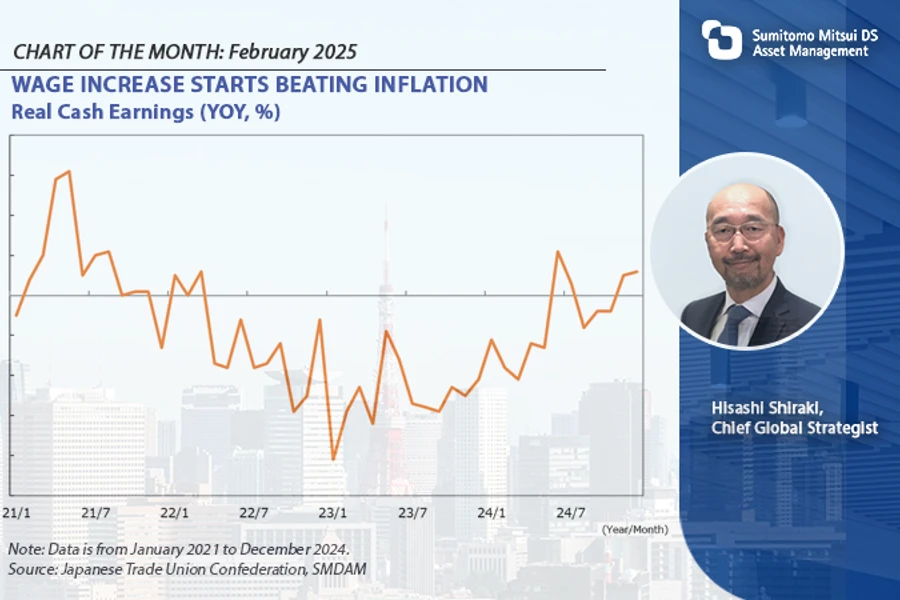 CHART OF THE MONTH: February 2025

WAGE INCREASE STARTS BEATING INFLATION

Real Cash Earnings (YOY, %)

21/1
21/7
22/1
22/7
23/1
23/7
24/1
24/7
(Year/Month)

Note: Data is from January 2021 to December 2024.
Source: Japanese Trade Union Confederation, SMDAM

Sumitomo Mitsui DS Asset Management

Hisashi Shiraki, Chief Global Strategist